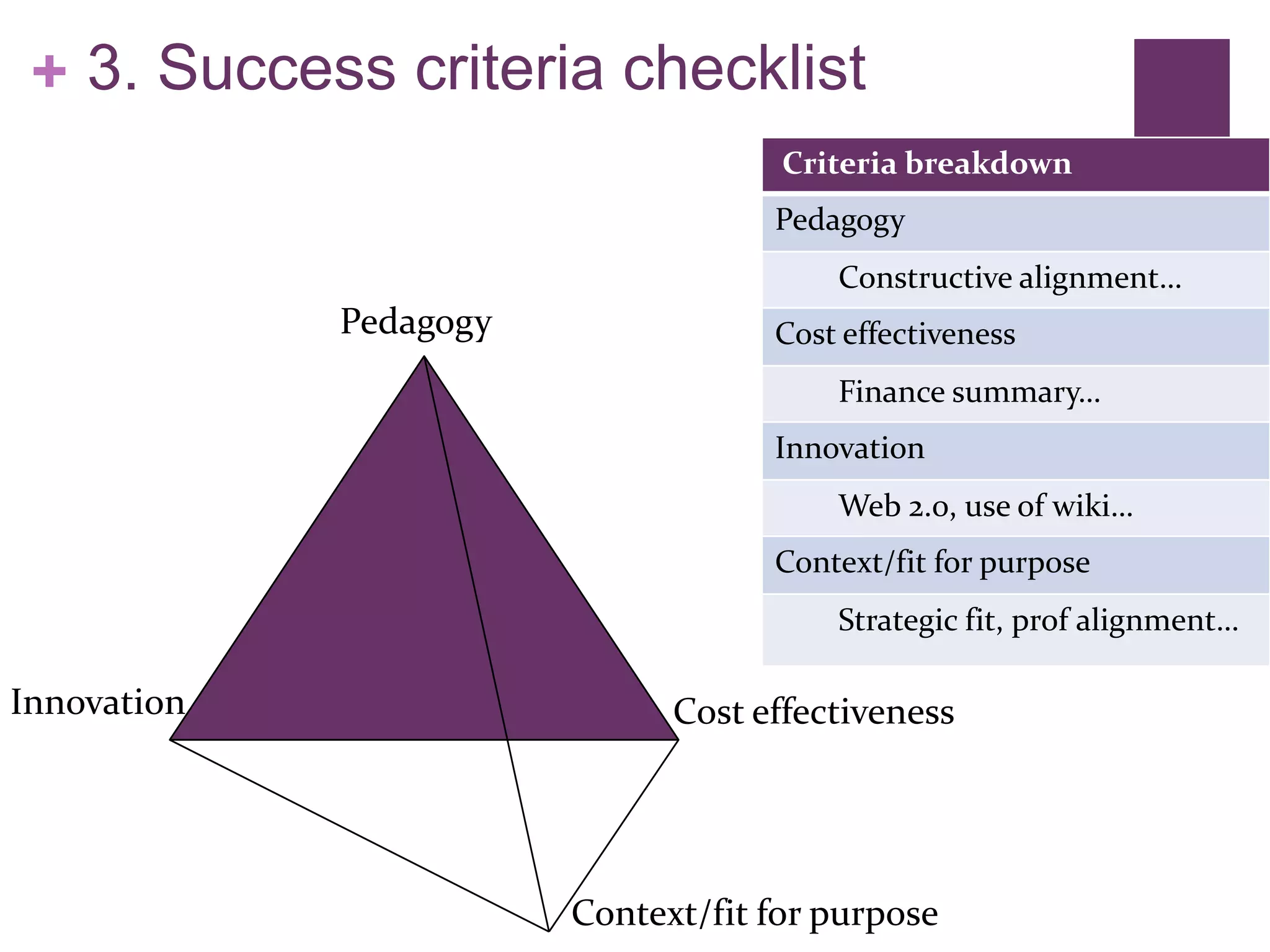 + 3. Success criteria checklist

| Criteria breakdown |
|---|
| Pedagogy |
| Constructive alignment… |
| Cost effectiveness |
| Finance summary… |
| Innovation |
| Web 2.0, use of wiki… |
| Context/fit for purpose |
| Strategic fit, prof alignment… |

Pedagogy

Innovation

Cost effectiveness

Context/fit for purpose